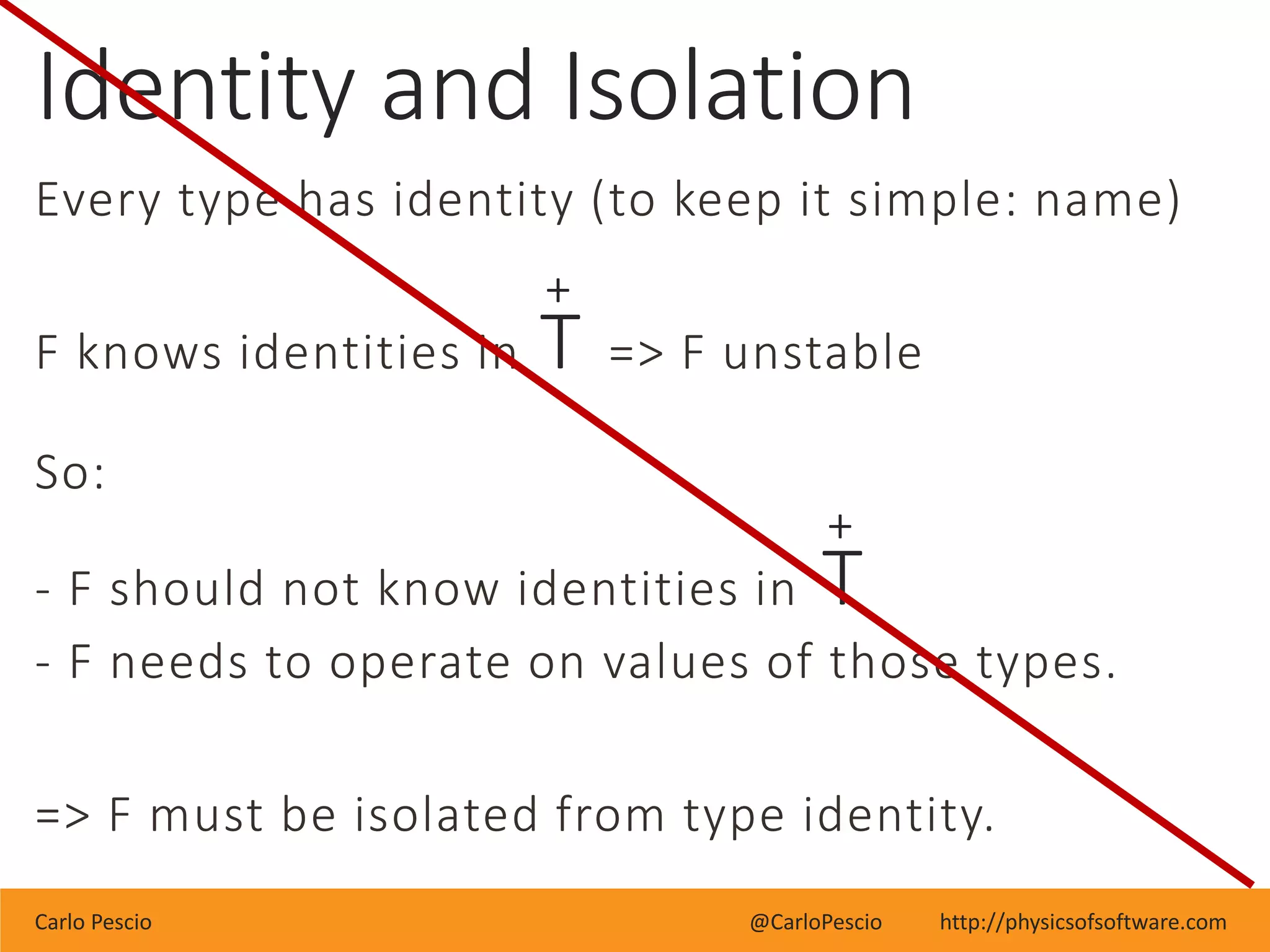 Identity and Isolation

Every type has identity (to keep it simple: name)

F knows identities in $\overset{+}{\overline{T}}$ => F unstable

So:

- F should not know identities in $\overset{+}{\overline{T}}$
- F needs to operate on values of those types.

=> F must be isolated from type identity.

Carlo Pescio @CarloPescio http://physicsofsoftware.com